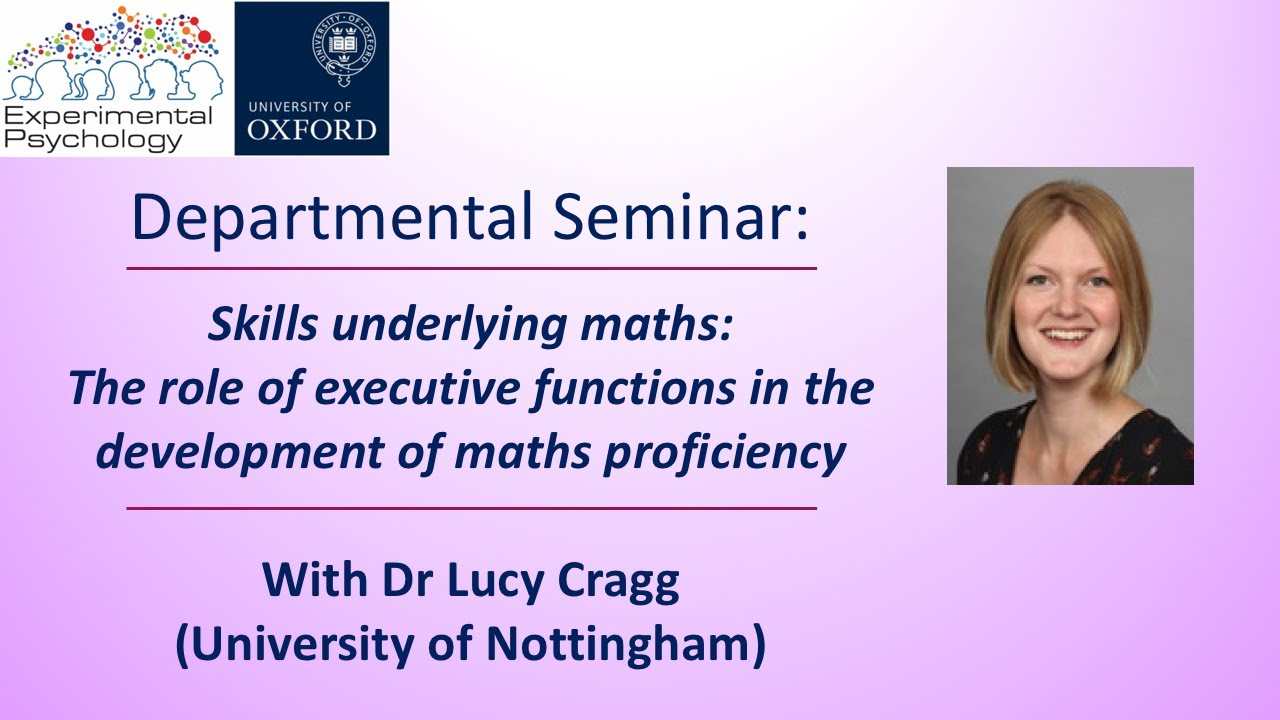 Experimental Psychology

UNIVERSITY OF OXFORD

Departmental Seminar:

Skills underlying maths: The role of executive functions in the development of maths proficiency

With Dr Lucy Cragg (University of Nottingham)